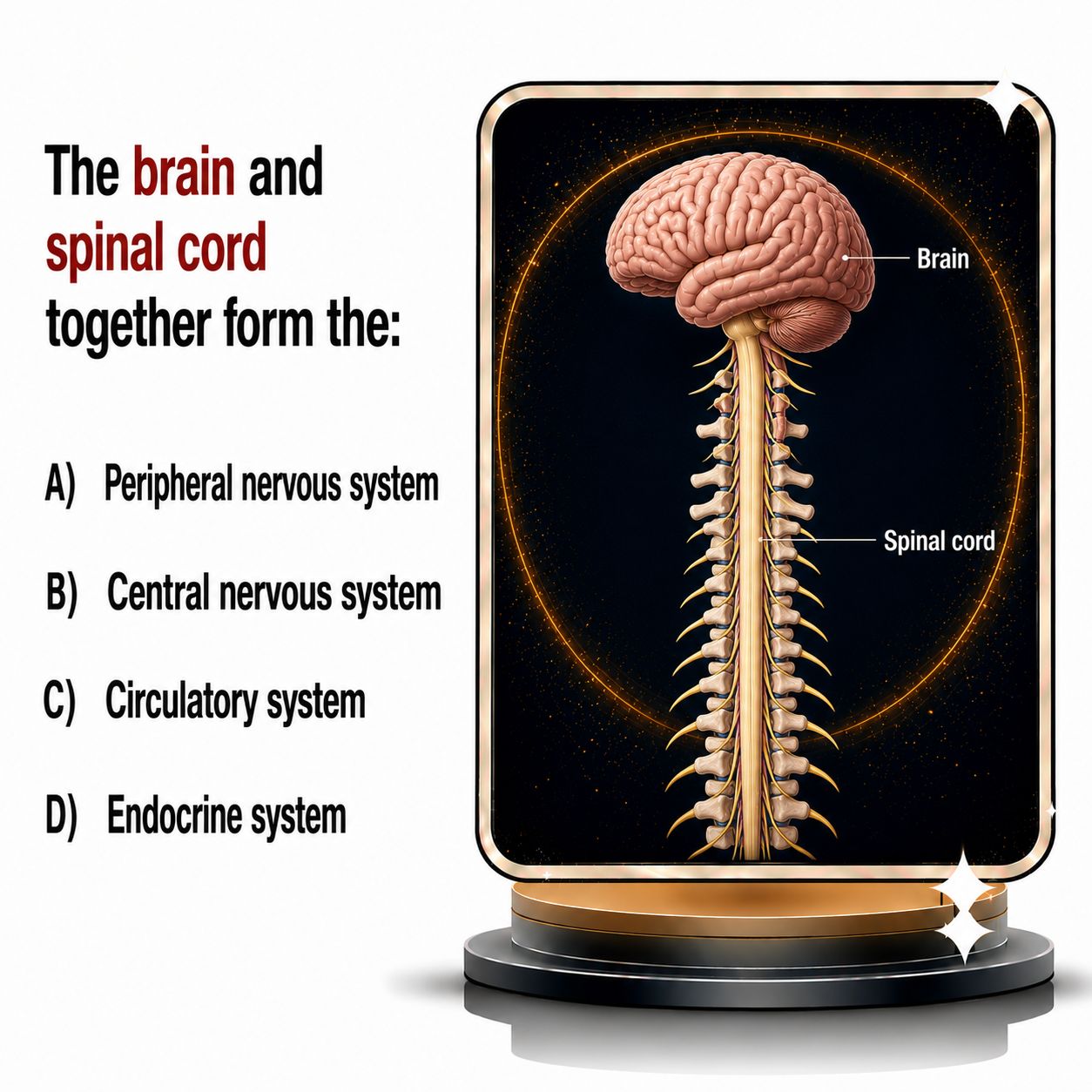 The brain and spinal cord together form the:

A) Peripheral nervous system

B) Central nervous system

C) Circulatory system

D) Endocrine system

Brain

Spinal cord